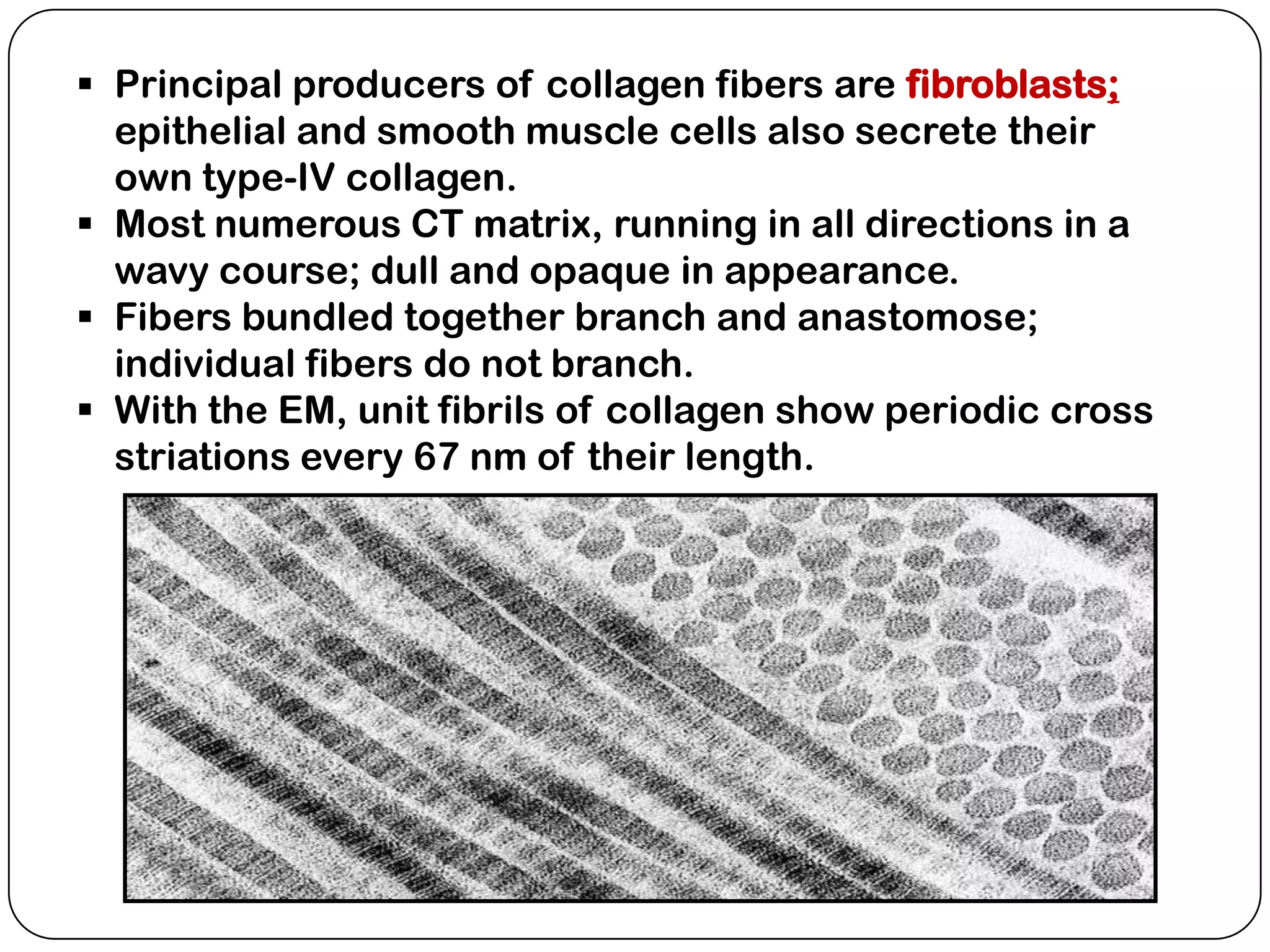 ▪ Principal producers of collagen fibers are fibroblasts; epithelial and smooth muscle cells also secrete their own type-IV collagen.
▪ Most numerous CT matrix, running in all directions in a wavy course; dull and opaque in appearance.
▪ Fibers bundled together branch and anastomose; individual fibers do not branch.
▪ With the EM, unit fibrils of collagen show periodic cross striations every 67 nm of their length.